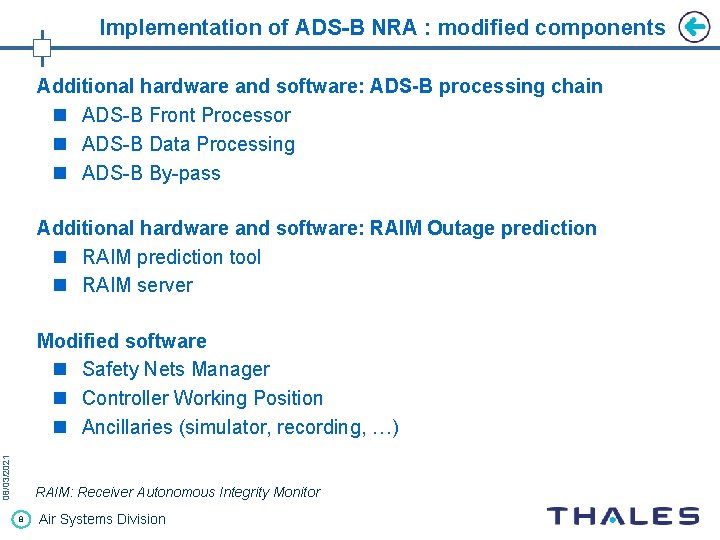 Implementation of ADS-B NRA : modified components

Additional hardware and software: ADS-B processing chain
ADS-B Front Processor
ADS-B Data Processing
ADS-B By-pass

Additional hardware and software: RAIM Outage prediction
RAIM prediction tool
RAIM server

Modified software
Safety Nets Manager
Controller Working Position
Ancillaries (simulator, recording, …)

08/03/2021

RAIM: Receiver Autonomous Integrity Monitor

8 Air Systems Division

THALES